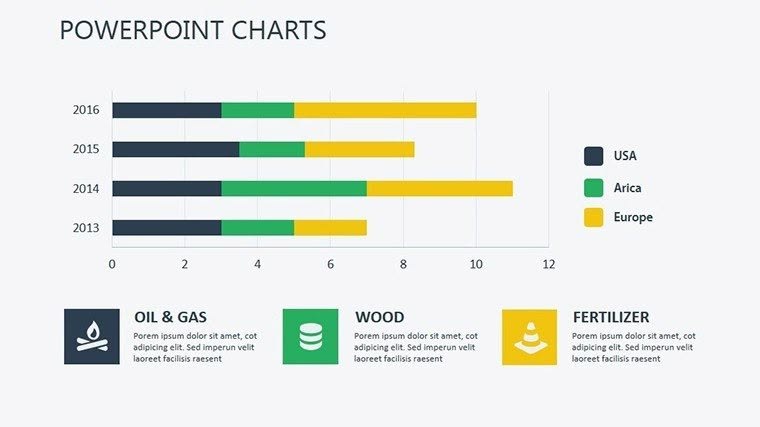 POWERPOINT CHARTS

2016
2015
2014
2013

0 2 4 6 8 10 12

USA
Arica
Europe

OIL & GAS
Porem ipsum dolor sit amet, cot adipicing elit. Sed imperun velit laoreet facilisis raesent

WOOD
Porem ipsum dolor sit amet, cot adipicing elit. Sed imperun velit laoreet facilisis raesent

FERTILIZER
Porem ipsum dolor sit amet, cot adipicing elit. Sed imperun velit laoreet facilisis raesent